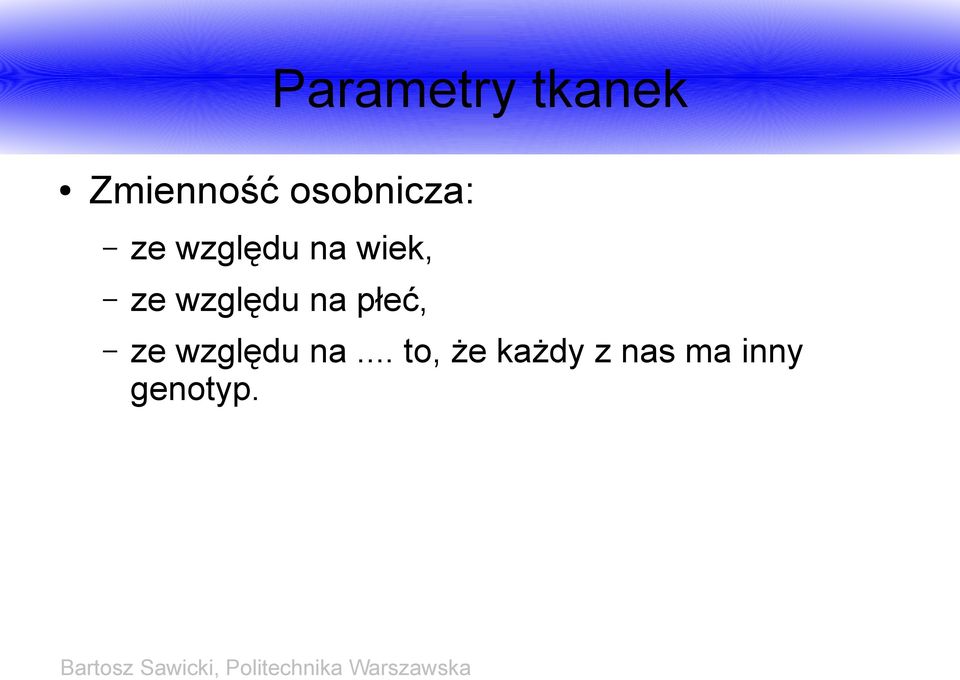 Parametry tkanek

• Zmienność osobnicza:
  – ze względu na wiek,
  – ze względu na płeć,
  – ze względu na .... to, że każdy z nas ma inny genotyp.

Bartosz Sawicki, Politechnika Warszawska